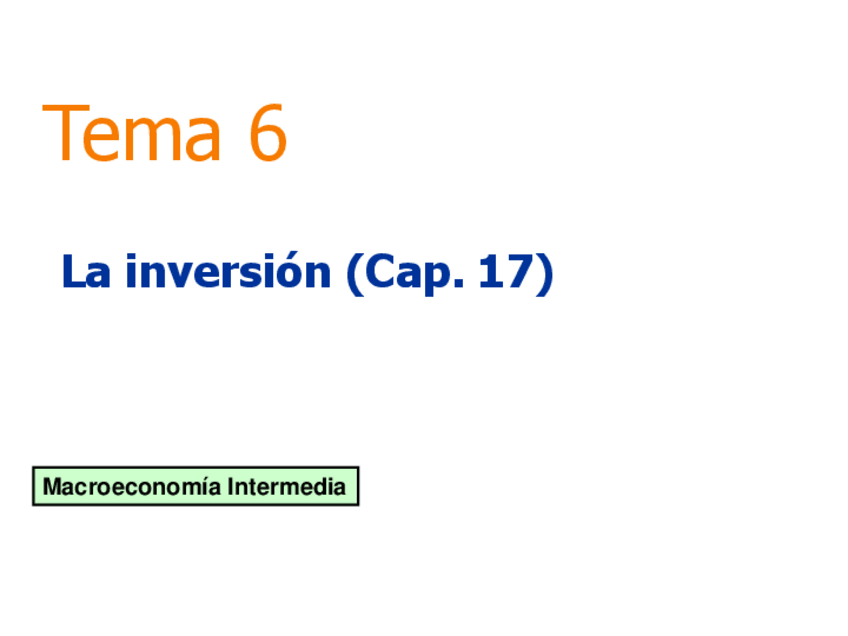 Tema 6

La inversión (Cap. 17)

Macroeconomía Intermedia